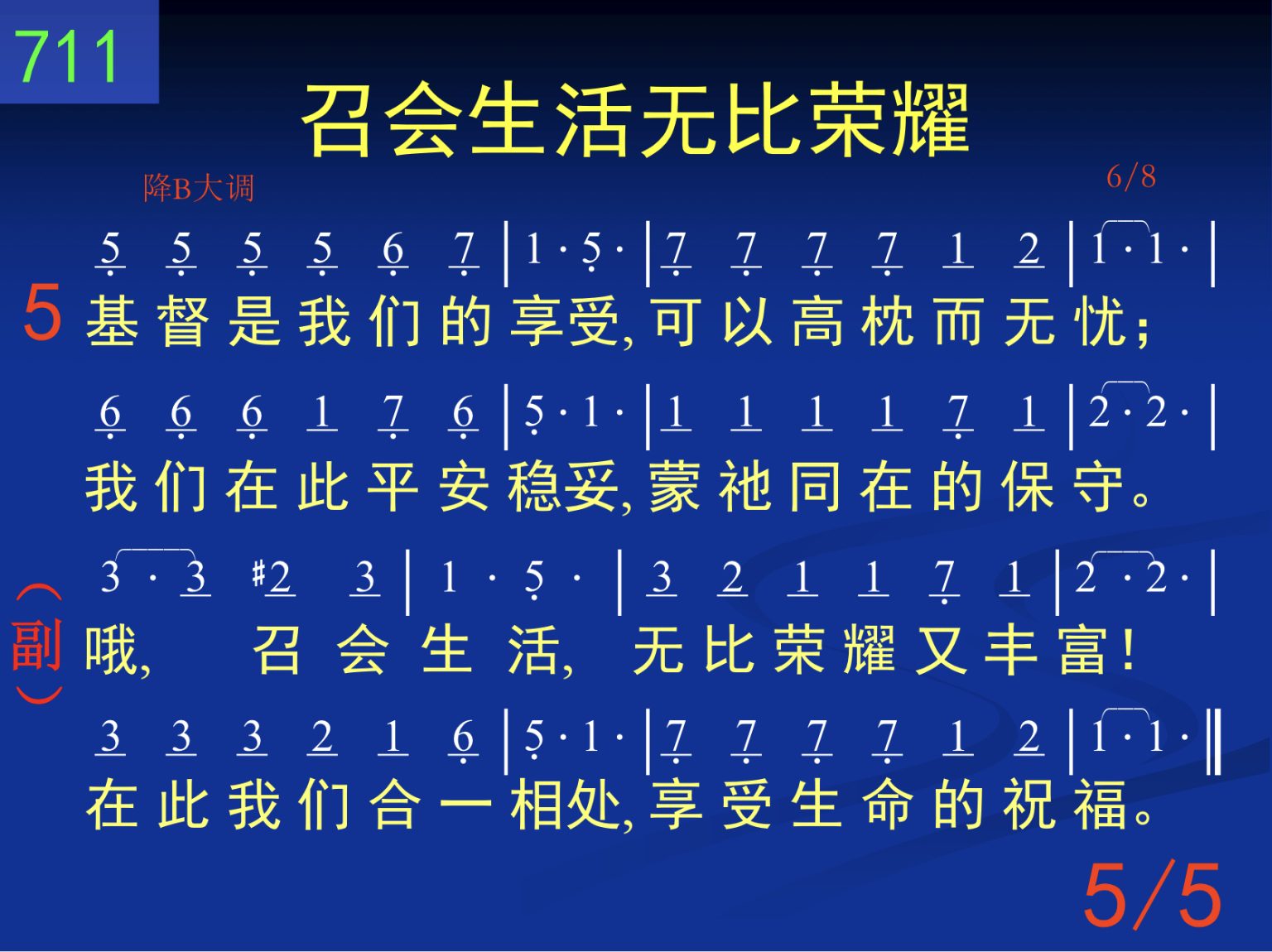 711

召会生活无比荣耀

降B大调

6/8

5 5 5 5 6 7 | 1 · 5 · | 7 7 7 7 1 2 | 1 · 1 · |

5 基督是我们的享受, 可以高枕而无忧;

6 6 6 1 7 6 | 5 · 1 · | 1 1 1 1 7 1 | 2 · 2 · |

我们在此平安稳妥, 蒙祂同在的保守。

3 · 3 #2 3 | 1 · 5 · | 3 2 1 1 7 1 | 2 · 2 · |

(副) 哦, 召会生活, 无比荣耀又丰富!

3 3 3 2 1 6 | 5 · 1 · | 7 7 7 7 1 2 | 1 · 1 · ‖

在此我们合一相处, 享受生命的祝福。

5/5